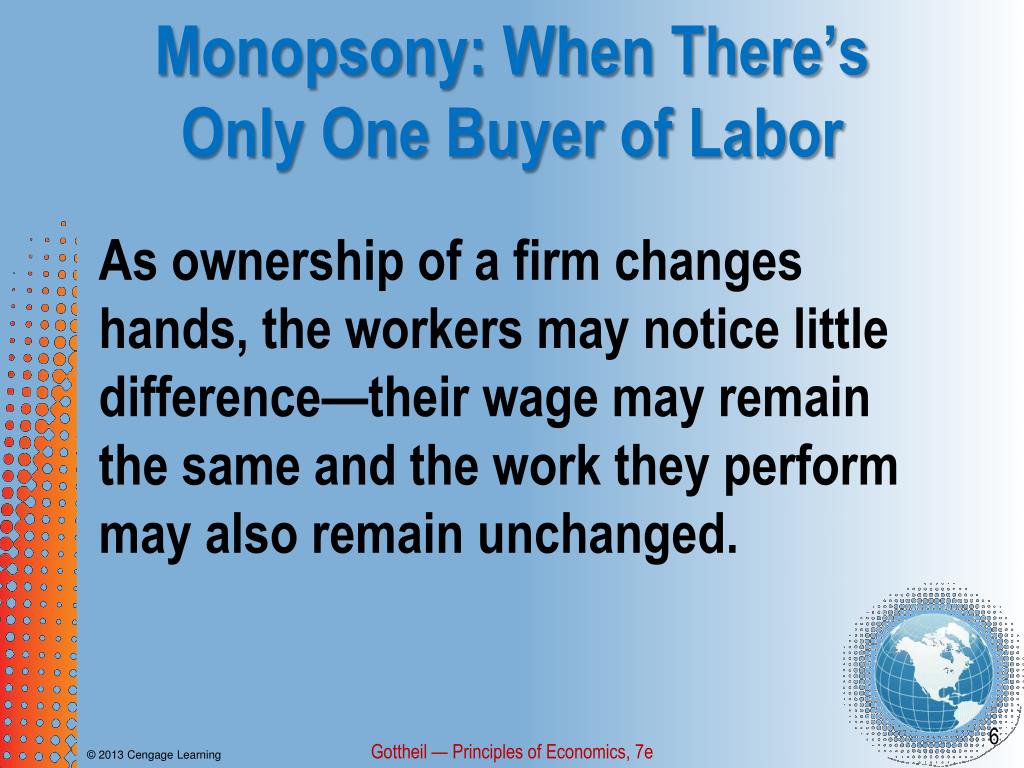 Monopsony: When There's Only One Buyer of Labor

As ownership of a firm changes hands, the workers may notice little difference—their wage may remain the same and the work they perform may also remain unchanged.

© 2013 Cengage Learning

Gottheil — Principles of Economics, 7e

6